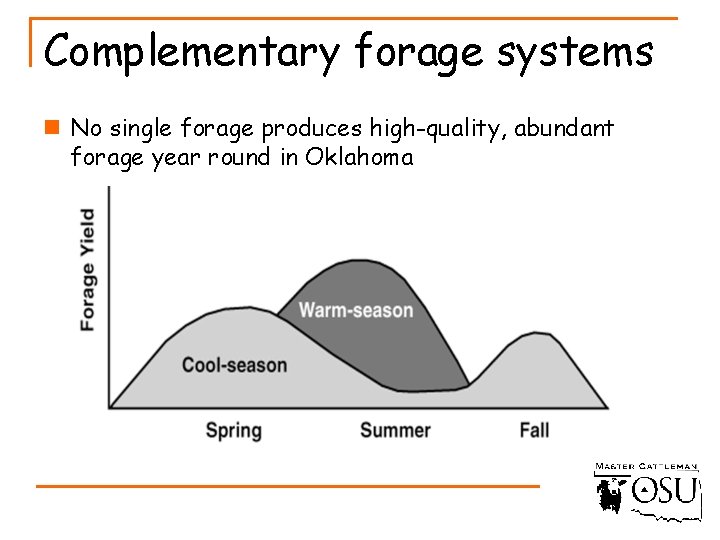 Complementary forage systems

No single forage produces high-quality, abundant forage year round in Oklahoma

Forage Yield

Warm-season

Cool-season

Spring

Summer

Fall

MASTER CATTLEMAN

OSU